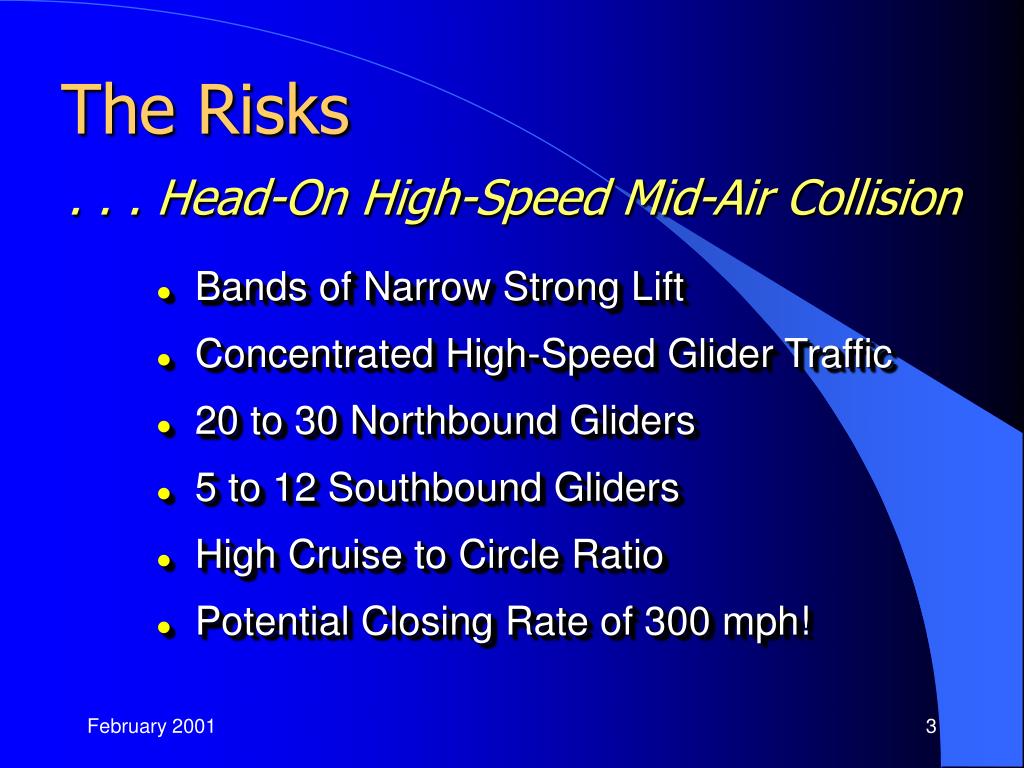 The Risks

. . . Head-On High-Speed Mid-Air Collision

- Bands of Narrow Strong Lift
- Concentrated High-Speed Glider Traffic
- 20 to 30 Northbound Gliders
- 5 to 12 Southbound Gliders
- High Cruise to Circle Ratio
- Potential Closing Rate of 300 mph!

February 2001

3